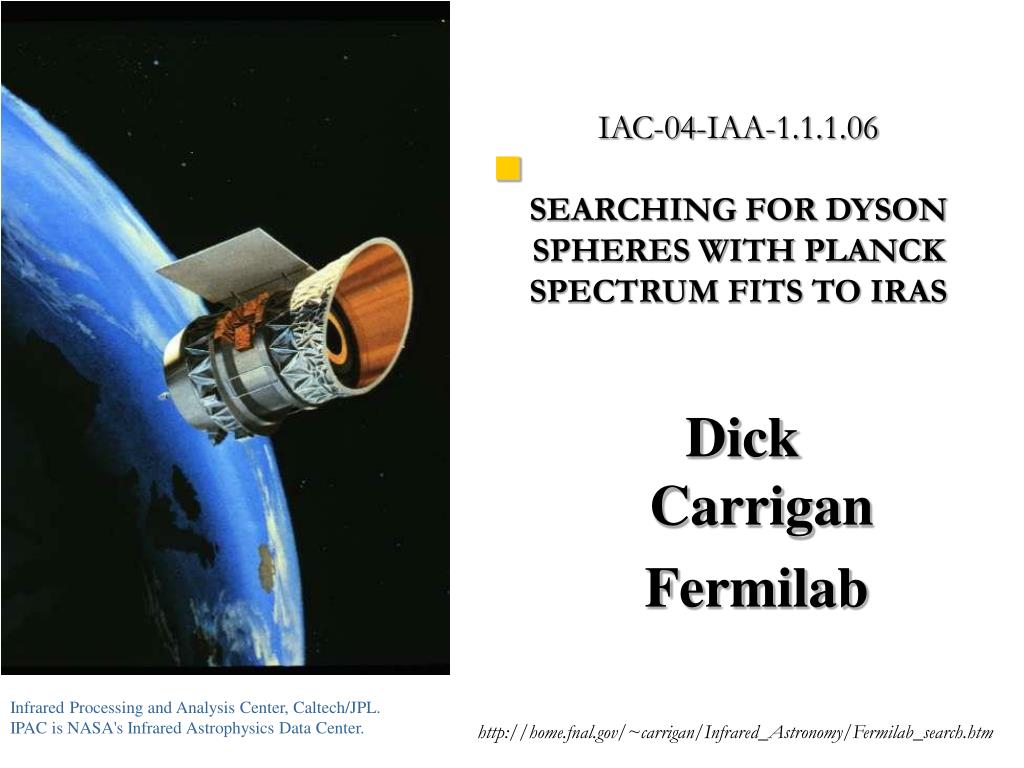 IAC-04-IAA-1.1.1.06

SEARCHING FOR DYSON SPHERES WITH PLANCK SPECTRUM FITS TO IRAS

Dick Carrigan

Fermilab

Infrared Processing and Analysis Center, Caltech/JPL. IPAC is NASA's Infrared Astrophysics Data Center.

http://home.fnal.gov/~carrigan/Infrared_Astronomy/Fermilab_search.htm